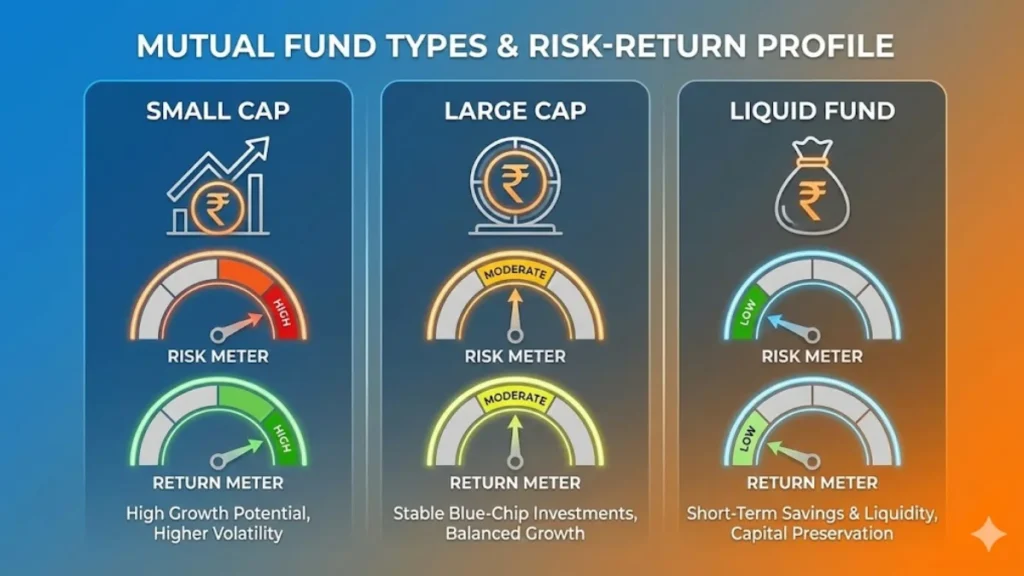 MUTUAL FUND TYPES & RISK-RETURN PROFILE

SMALL CAP

₹

HIGH

RISK METER

HIGH

RETURN METER

High Growth Potential, Higher Volatility

LARGE CAP

₹

MODERATE

RISK METER

MODERATE

RETURN METER

Stable Blue-Chip Investments, Balanced Growth

LIQUID FUND

₹

LOW

RISK METER

LOW

RETURN METER

Short-Term Savings & Liquidity, Capital Preservation